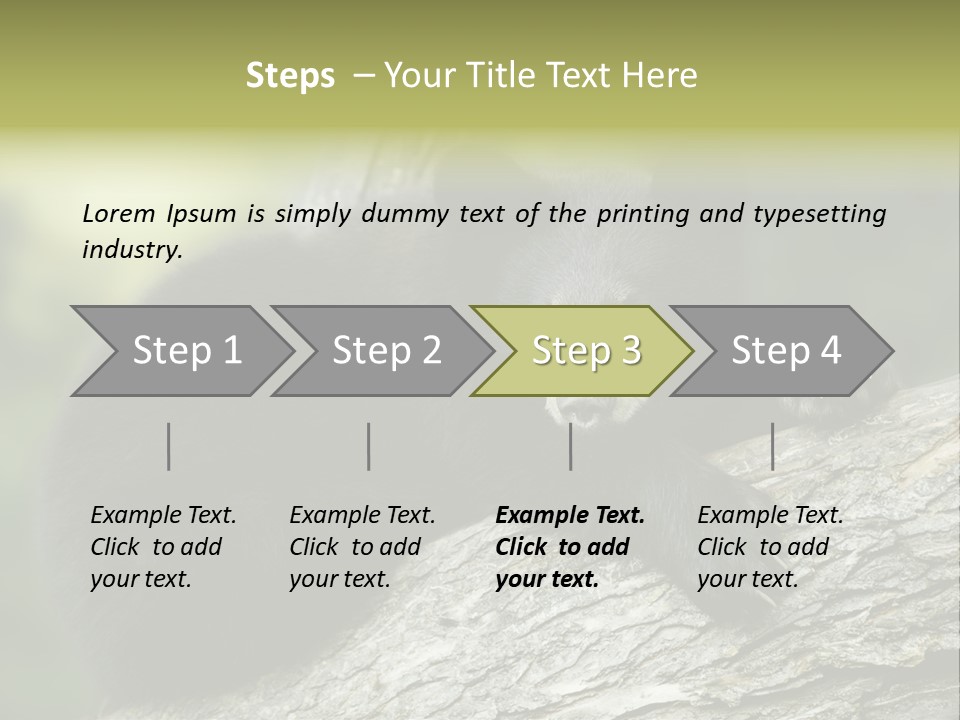 Steps – Your Title Text Here

Lorem Ipsum is simply dummy text of the printing and typesetting industry.

Step 1

Step 2

Step 3

Step 4

Example Text. Click to add your text.

Example Text. Click to add your text.

Example Text. Click to add your text.

Example Text. Click to add your text.